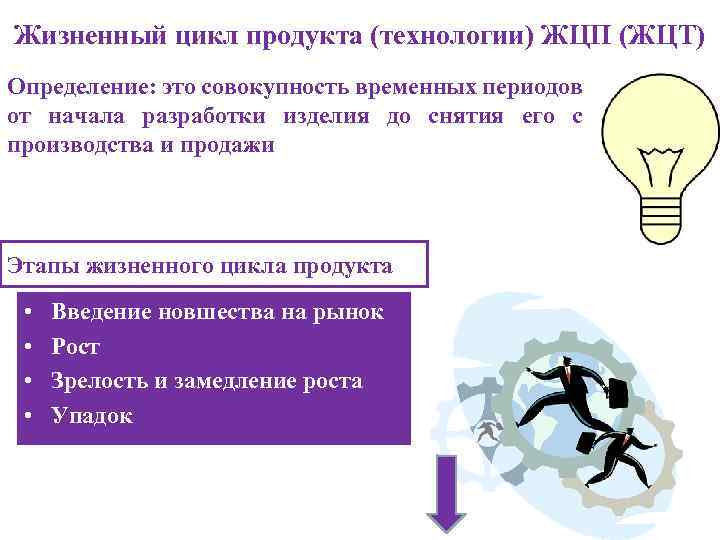 Жизненный цикл продукта (технологии) ЖЦП (ЖЦТ)

Определение: это совокупность временных периодов от начала разработки изделия до снятия его с производства и продажи

Этапы жизненного цикла продукта

• Введение новшества на рынок
• Рост
• Зрелость и замедление роста
• Упадок